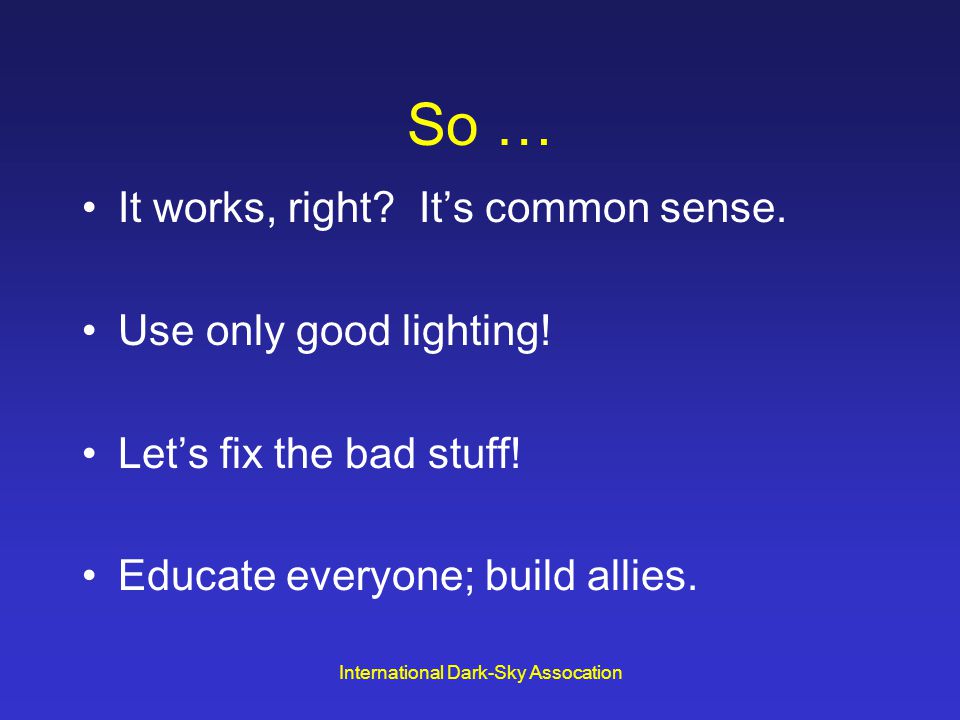 So …

• It works, right? It’s common sense.

• Use only good lighting!

• Let’s fix the bad stuff!

• Educate everyone; build allies.

International Dark-Sky Assocation